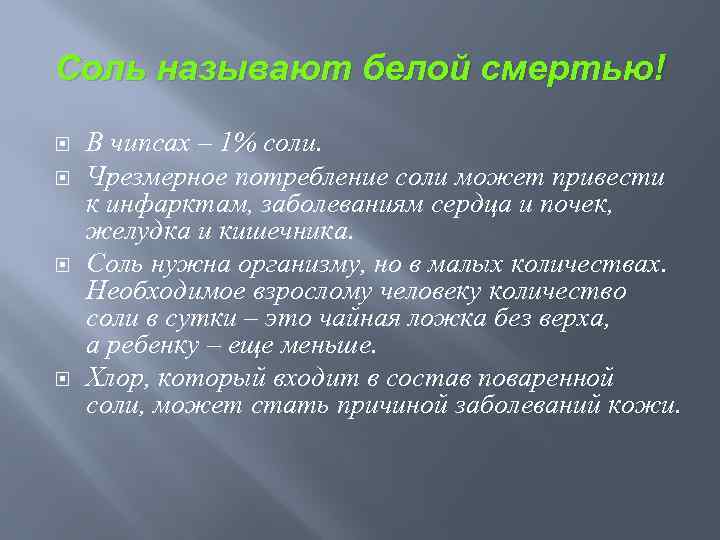 Соль называют белой смертью!

В чипсах – 1% соли.

Чрезмерное потребление соли может привести к инфарктам, заболеваниям сердца и почек, желудка и кишечника.

Соль нужна организму, но в малых количествах. Необходимое взрослому человеку количество соли в сутки – это чайная ложка без верха, а ребенку – еще меньше.

Хлор, который входит в состав поваренной соли, может стать причиной заболеваний кожи.